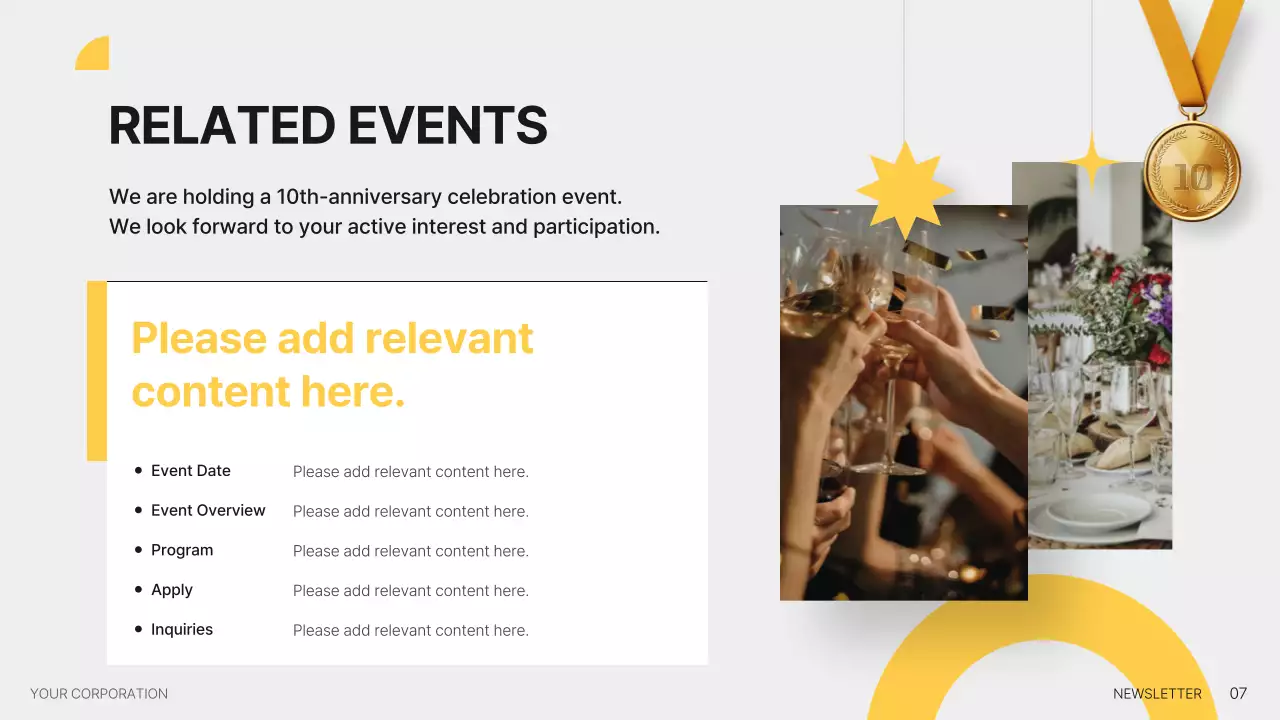 RELATED EVENTS

We are holding a 10th-anniversary celebration event.
We look forward to your active interest and participation.

Please add relevant content here.

- Event Date Please add relevant content here.
- Event Overview Please add relevant content here.
- Program Please add relevant content here.
- Apply Please add relevant content here.
- Inquiries Please add relevant content here.

10

YOUR CORPORATION

NEWSLETTER 07